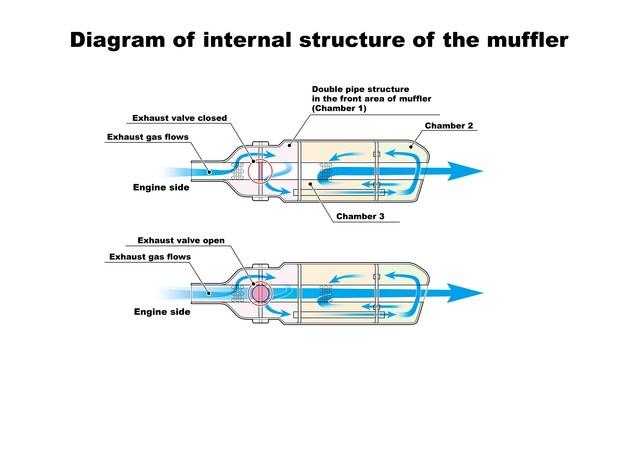 Diagram of internal structure of the muffler

Double pipe structure in the front area of muffler (Chamber 1)

Exhaust valve closed

Exhaust gas flows

Chamber 2

Engine side

Chamber 3

Exhaust valve open

Exhaust gas flows

Engine side